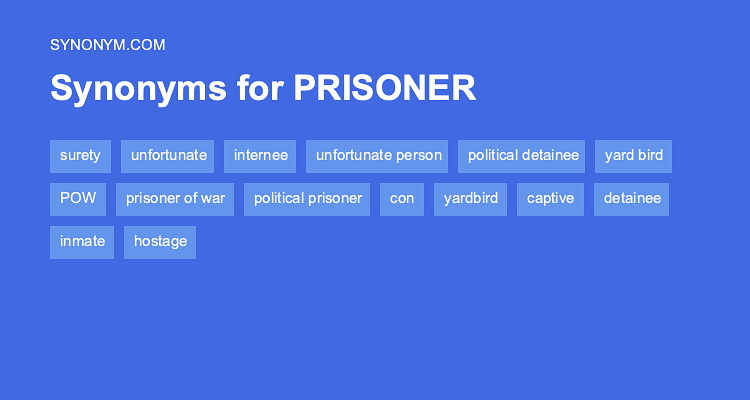 SYNONYM.COM

Synonyms for PRISONER

surety unfortunate internee unfortunate person political detainee yard bird
POW prisoner of war political prisoner con yardbird captive detainee
inmate hostage